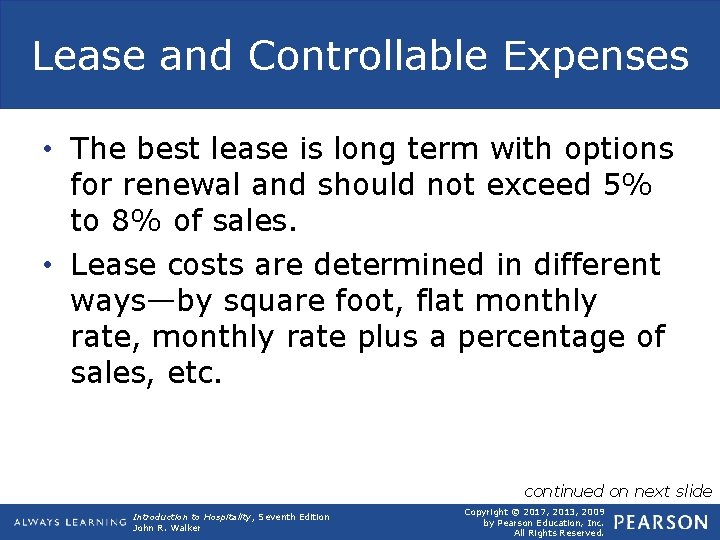 Lease and Controllable Expenses

• The best lease is long term with options for renewal and should not exceed 5% to 8% of sales.

• Lease costs are determined in different ways—by square foot, flat monthly rate, monthly rate plus a percentage of sales, etc.

continued on next slide

ALWAYS LEARNING

Introduction to Hospitality, Seventh Edition
John R. Walker

Copyright © 2017, 2013, 2009
by Pearson Education, Inc.
All Rights Reserved.

PEARSON